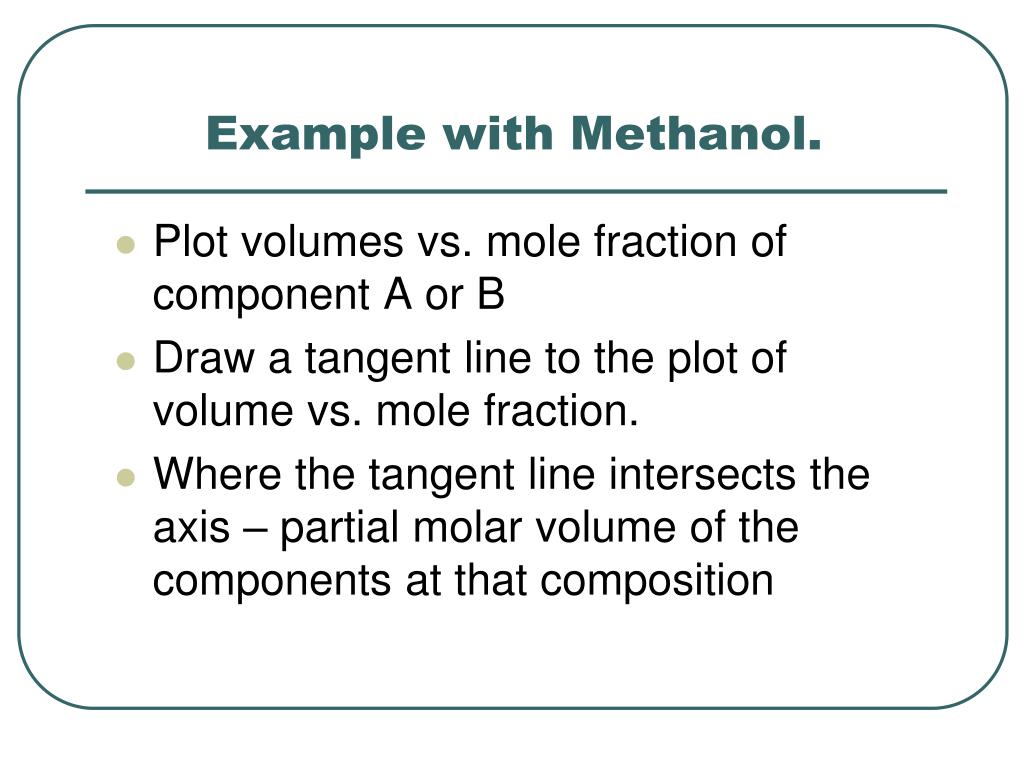 Example with Methanol.

- Plot volumes vs. mole fraction of component A or B
- Draw a tangent line to the plot of volume vs. mole fraction.
- Where the tangent line intersects the axis – partial molar volume of the components at that composition